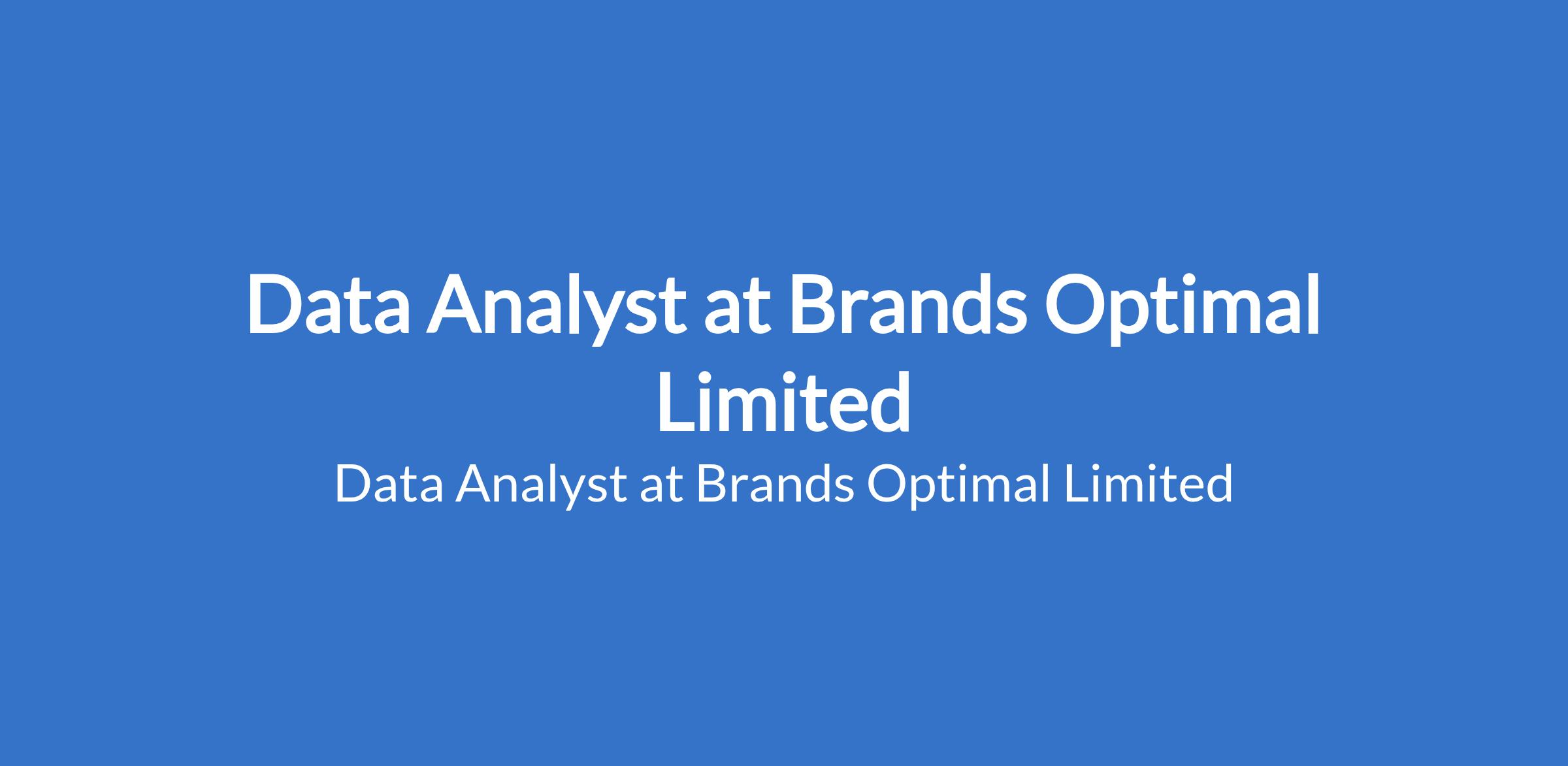 Data Analyst at Brands Optimal Limited

Data Analyst at Brands Optimal Limited